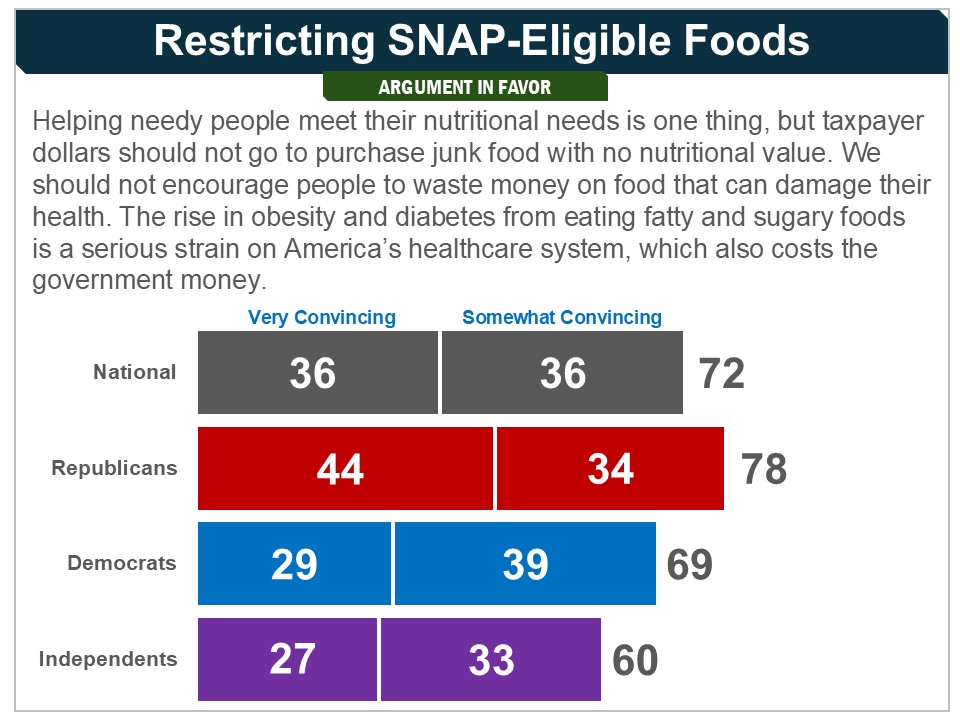 Restricting SNAP-Eligible Foods

ARGUMENT IN FAVOR

Helping needy people meet their nutritional needs is one thing, but taxpayer dollars should not go to purchase junk food with no nutritional value. We should not encourage people to waste money on food that can damage their health. The rise in obesity and diabetes from eating fatty and sugary foods is a serious strain on America's healthcare system, which also costs the government money.

| | Very Convincing | Somewhat Convincing | |
|---|---|---|---|
| National | 36 | 36 | 72 |
| Republicans | 44 | 34 | 78 |
| Democrats | 29 | 39 | 69 |
| Independents | 27 | 33 | 60 |